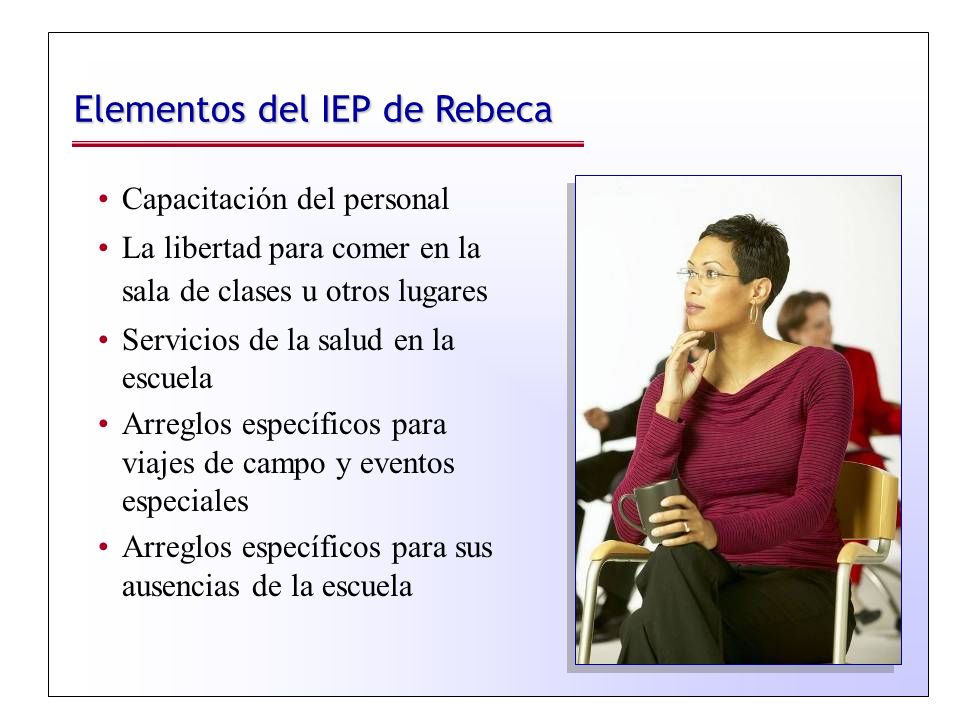 Elementos del IEP de Rebeca

• Capacitación del personal
• La libertad para comer en la sala de clases u otros lugares
• Servicios de la salud en la escuela
• Arreglos específicos para viajes de campo y eventos especiales
• Arreglos específicos para sus ausencias de la escuela